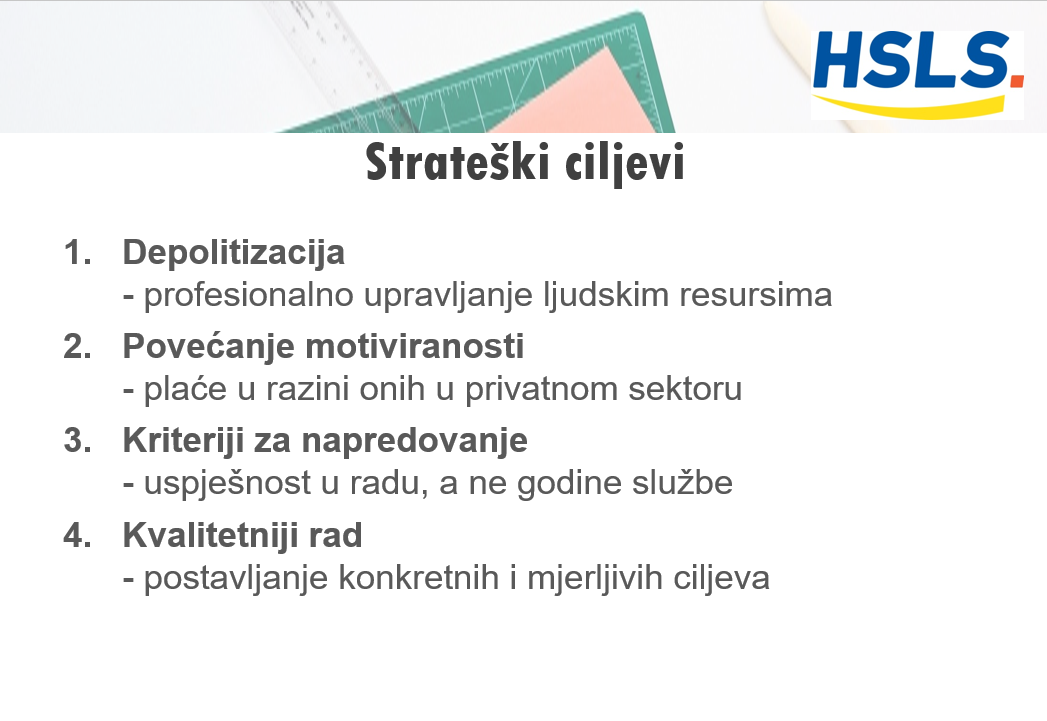 HSLS.

Strateški ciljevi

1. Depolitizacija
- profesionalno upravljanje ljudskim resursima

2. Povećanje motiviranosti
- plaće u razini onih u privatnom sektoru

3. Kriteriji za napredovanje
- uspješnost u radu, a ne godine službe

4. Kvalitetniji rad
- postavljanje konkretnih i mjerljivih ciljeva